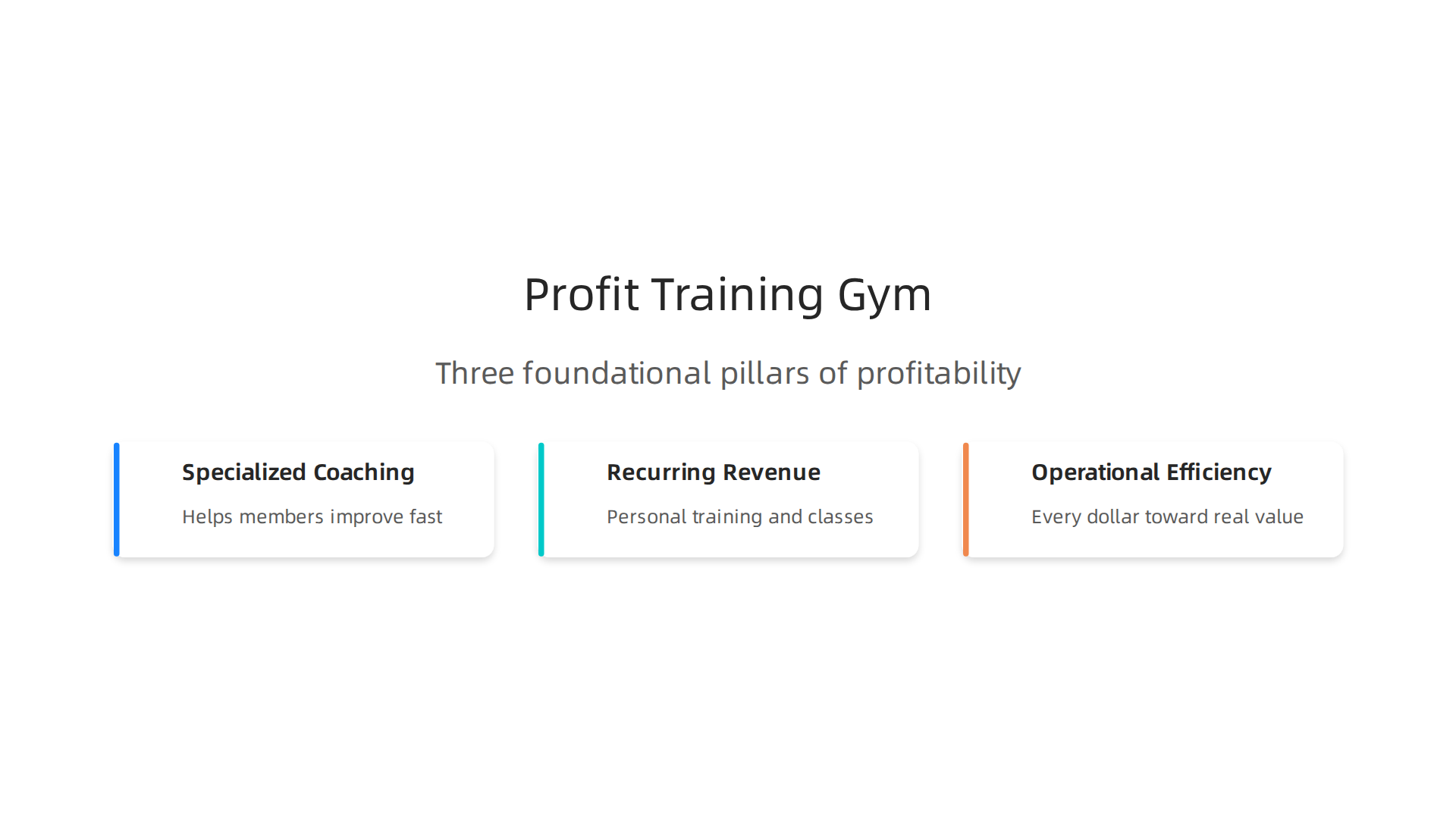 Profit Training Gym

Three foundational pillars of profitability

Specialized Coaching

Helps members improve fast

Recurring Revenue

Personal training and classes

Operational Efficiency

Every dollar toward real value